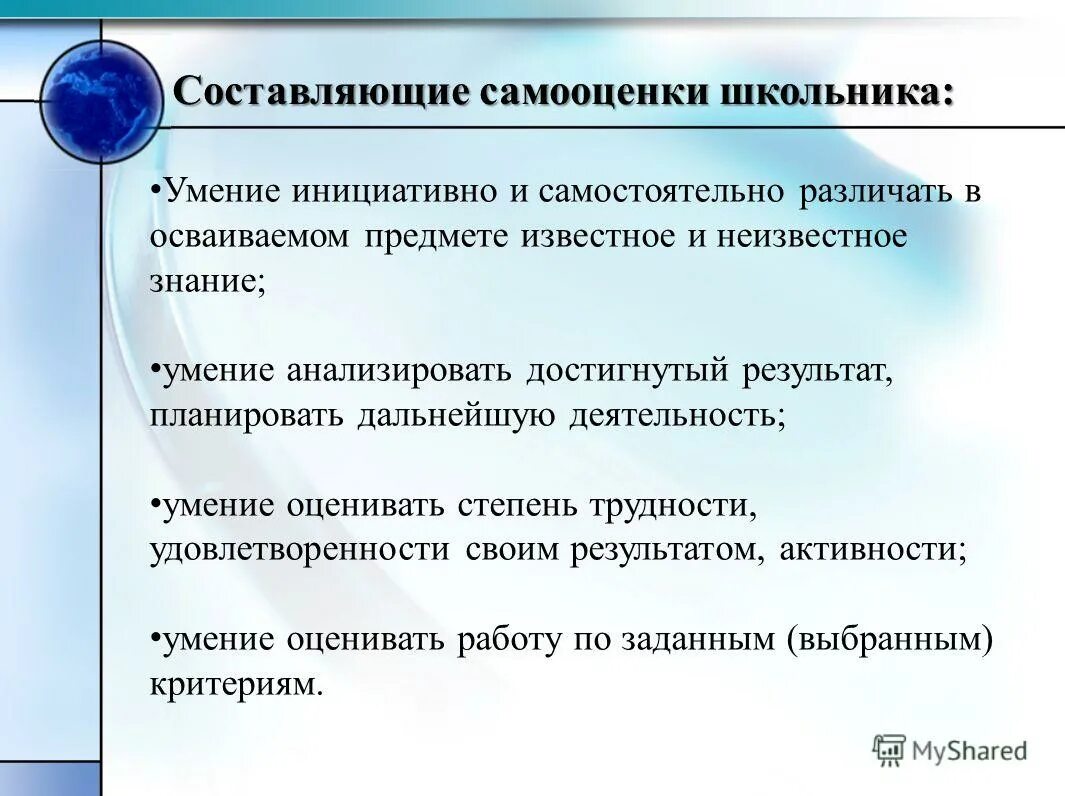 Составляющие самооценки школьника:

•Умение инициативно и самостоятельно различать в осваиваемом предмете известное и неизвестное знание;

•умение анализировать достигнутый результат, планировать дальнейшую деятельность;

•умение оценивать степень трудности, удовлетворенности своим результатом, активности;

•умение оценивать работу по заданным (выбранным) критериям.

MyShared